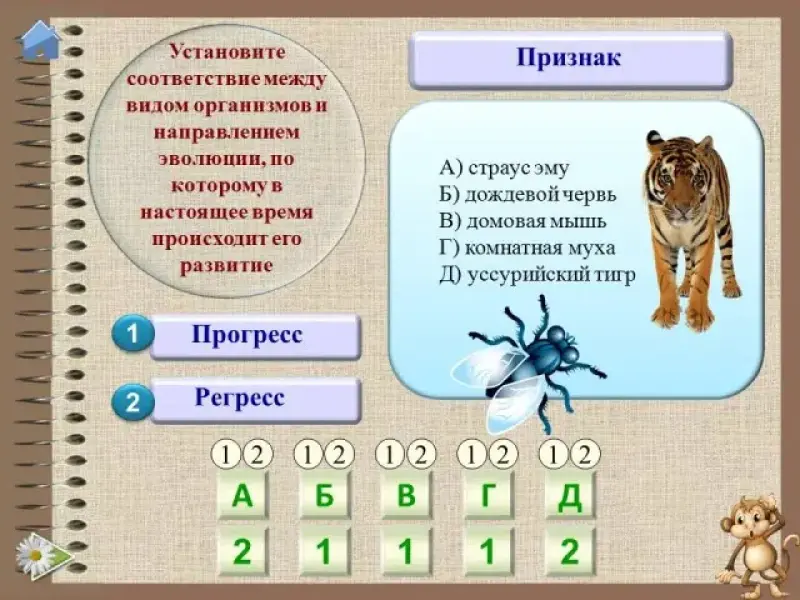 Установите соответствие между видом организмов и направлением эволюции, по которому в настоящее время происходит его развитие

Признак

А) страус эму
Б) дождевой червь
В) домовая мышь
Г) комнатная муха
Д) уссурийский тигр

1 Прогресс

2 Регресс

| 1 2 | 1 2 | 1 2 | 1 2 | 1 2 |
|---|---|---|---|---|
| А | Б | В | Г | Д |
| 2 | 1 | 1 | 1 | 2 |